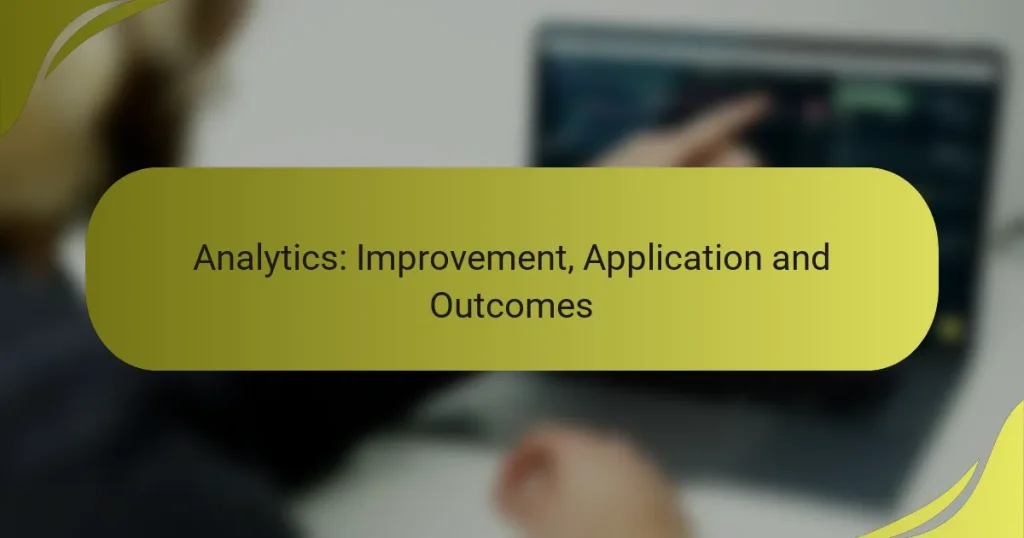 Analytics: Improvement, Application and Outcomes